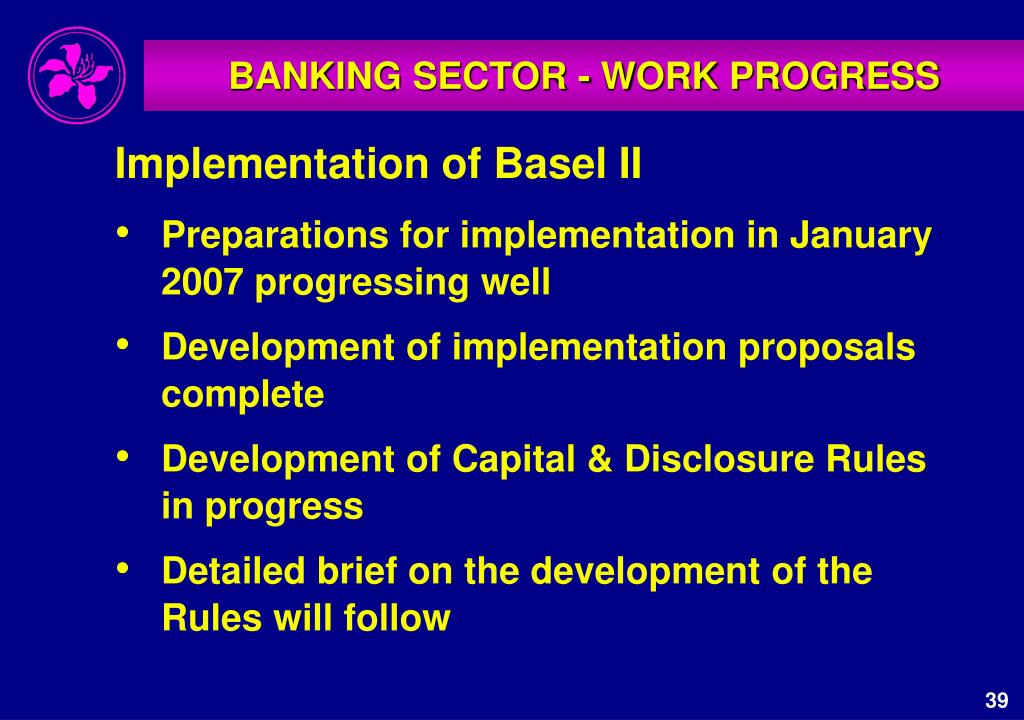 BANKING SECTOR - WORK PROGRESS

Implementation of Basel II

• Preparations for implementation in January 2007 progressing well

• Development of implementation proposals complete

• Development of Capital & Disclosure Rules in progress

• Detailed brief on the development of the Rules will follow

39